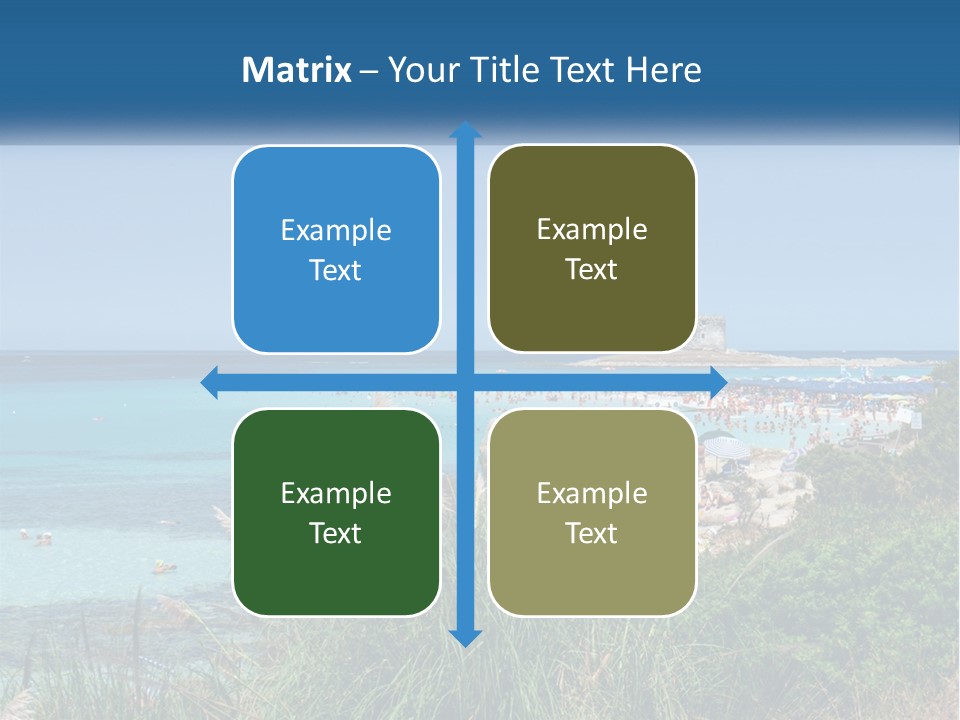 Matrix – Your Title Text Here

Example Text

Example Text

Example Text

Example Text